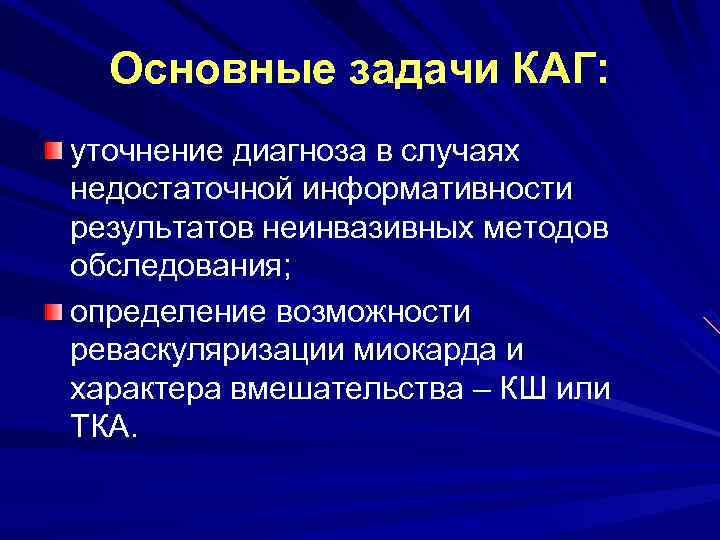 Основные задачи КАГ:

уточнение диагноза в случаях недостаточной информативности результатов неинвазивных методов обследования;

определение возможности реваскуляризации миокарда и характера вмешательства – КШ или ТКА.